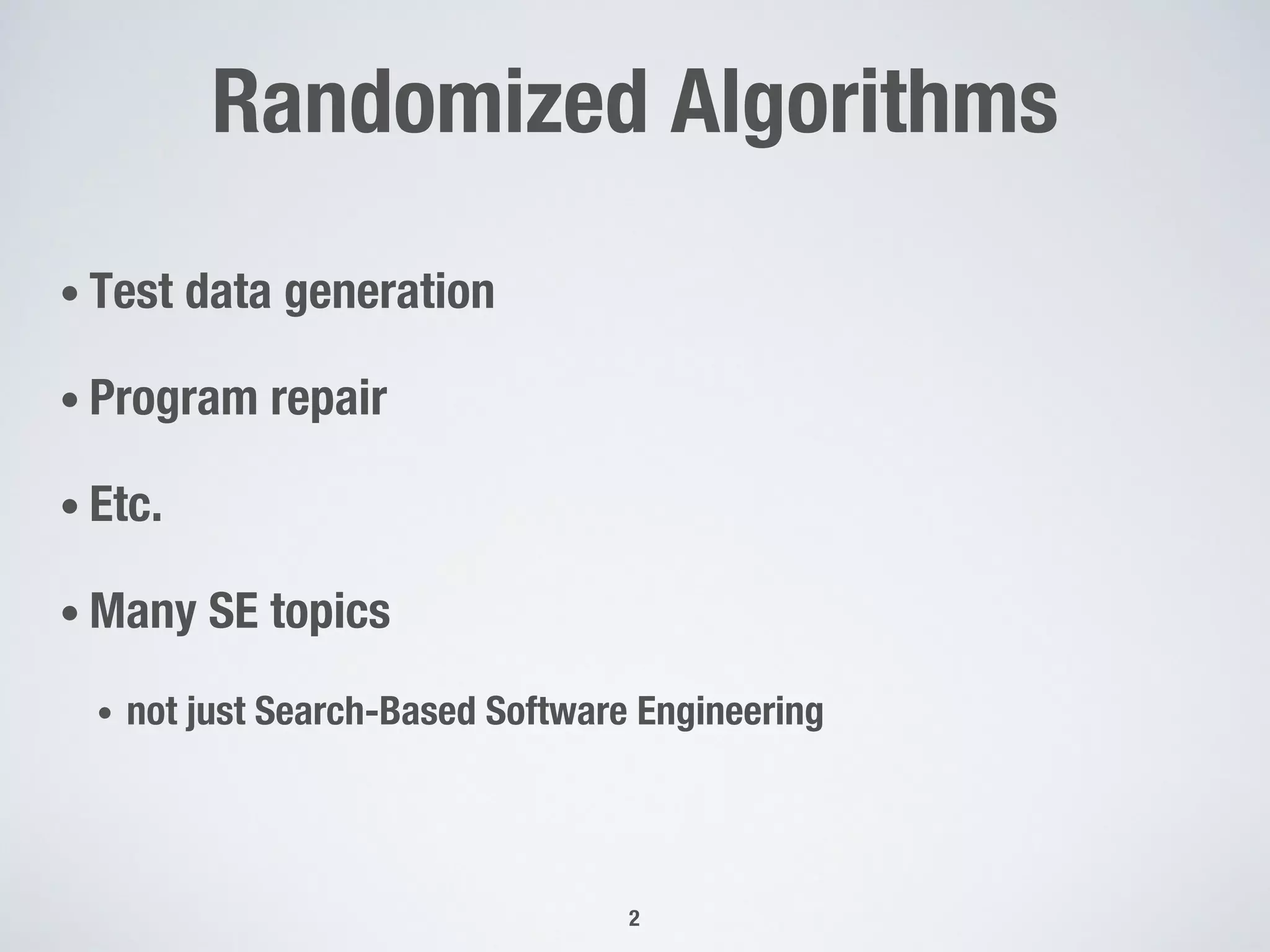 Randomized Algorithms

• Test data generation

• Program repair

• Etc.

• Many SE topics

• not just Search-Based Software Engineering

2